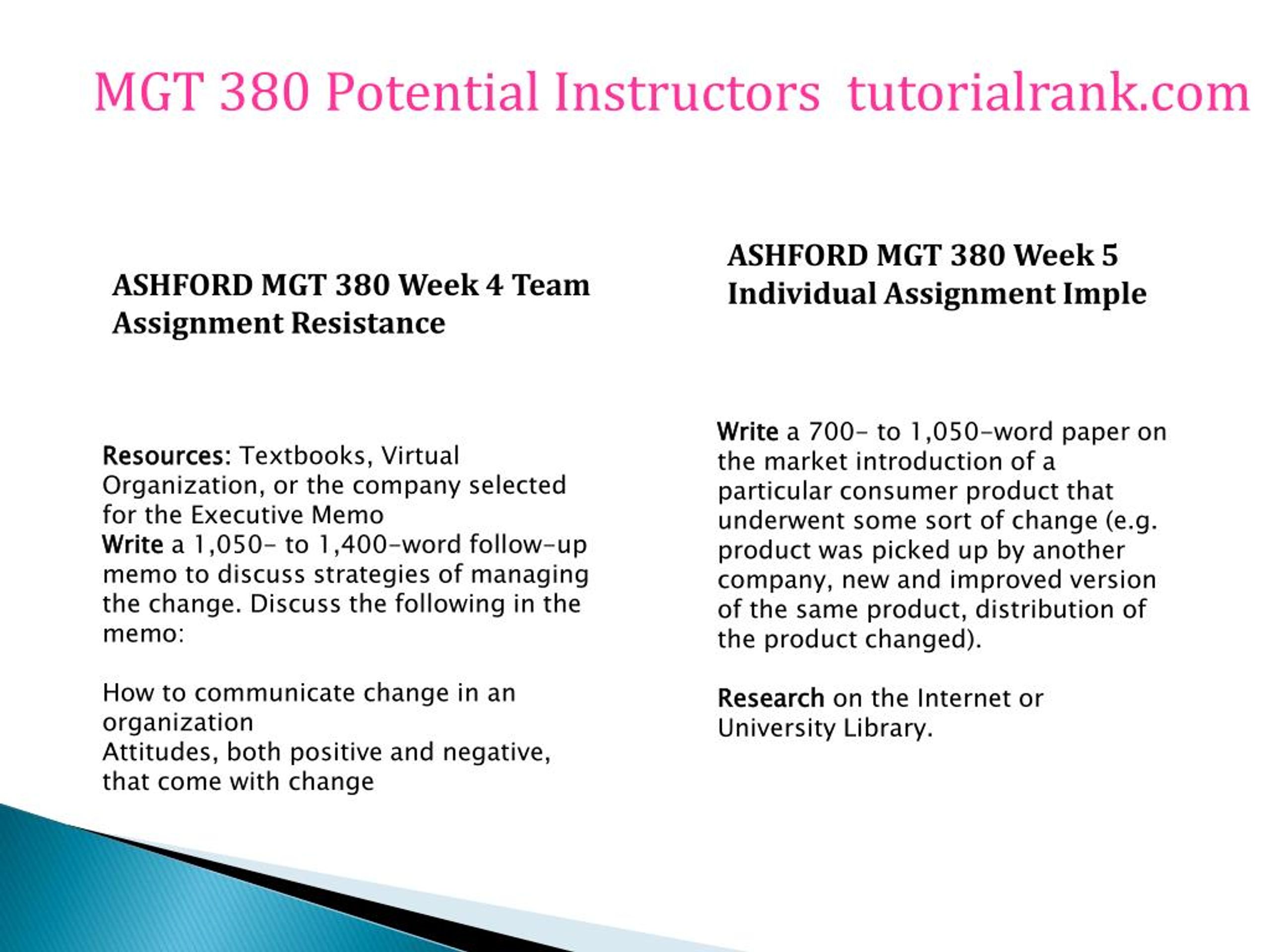 MGT 380 Potential Instructors tutorialrank.com

ASHFORD MGT 380 Week 4 Team Assignment Resistance

Resources: Textbooks, Virtual Organization, or the company selected for the Executive Memo
Write a 1,050- to 1,400-word follow-up memo to discuss strategies of managing the change. Discuss the following in the memo:

How to communicate change in an organization
Attitudes, both positive and negative, that come with change

ASHFORD MGT 380 Week 5 Individual Assignment Imple

Write a 700- to 1,050-word paper on the market introduction of a particular consumer product that underwent some sort of change (e.g. product was picked up by another company, new and improved version of the same product, distribution of the product changed).

Research on the Internet or University Library.